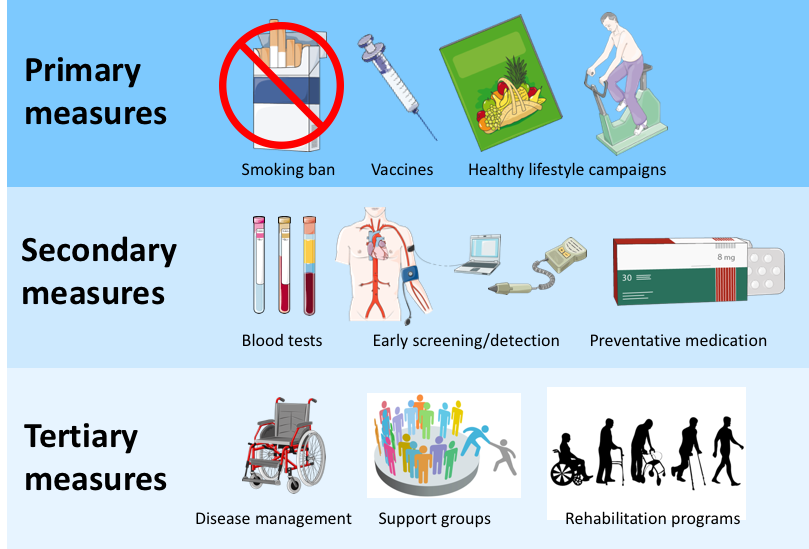 Primary measures

Smoking ban

Vaccines

Healthy lifestyle campaigns

Secondary measures

8 mg

30

Blood tests

Early screening/detection

Preventative medication

Tertiary measures

Disease management

Support groups

Rehabilitation programs